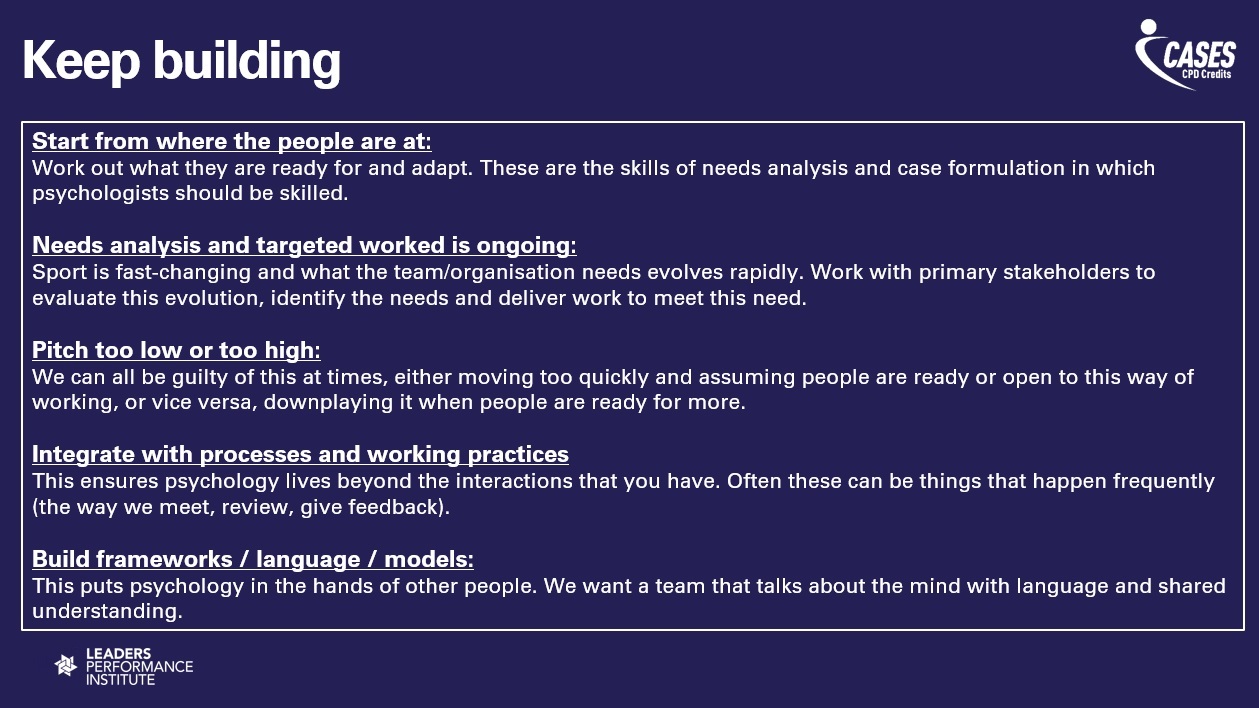 Keep building

CASES
CPD Credits

Start from where the people are at:
Work out what they are ready for and adapt. These are the skills of needs analysis and case formulation in which psychologists should be skilled.

Needs analysis and targeted worked is ongoing:
Sport is fast-changing and what the team/organisation needs evolves rapidly. Work with primary stakeholders to evaluate this evolution, identify the needs and deliver work to meet this need.

Pitch too low or too high:
We can all be guilty of this at times, either moving too quickly and assuming people are ready or open to this way of working, or vice versa, downplaying it when people are ready for more.

Integrate with processes and working practices
This ensures psychology lives beyond the interactions that you have. Often these can be things that happen frequently (the way we meet, review, give feedback).

Build frameworks / language / models:
This puts psychology in the hands of other people. We want a team that talks about the mind with language and shared understanding.

LEADERS
PERFORMANCE
INSTITUTE